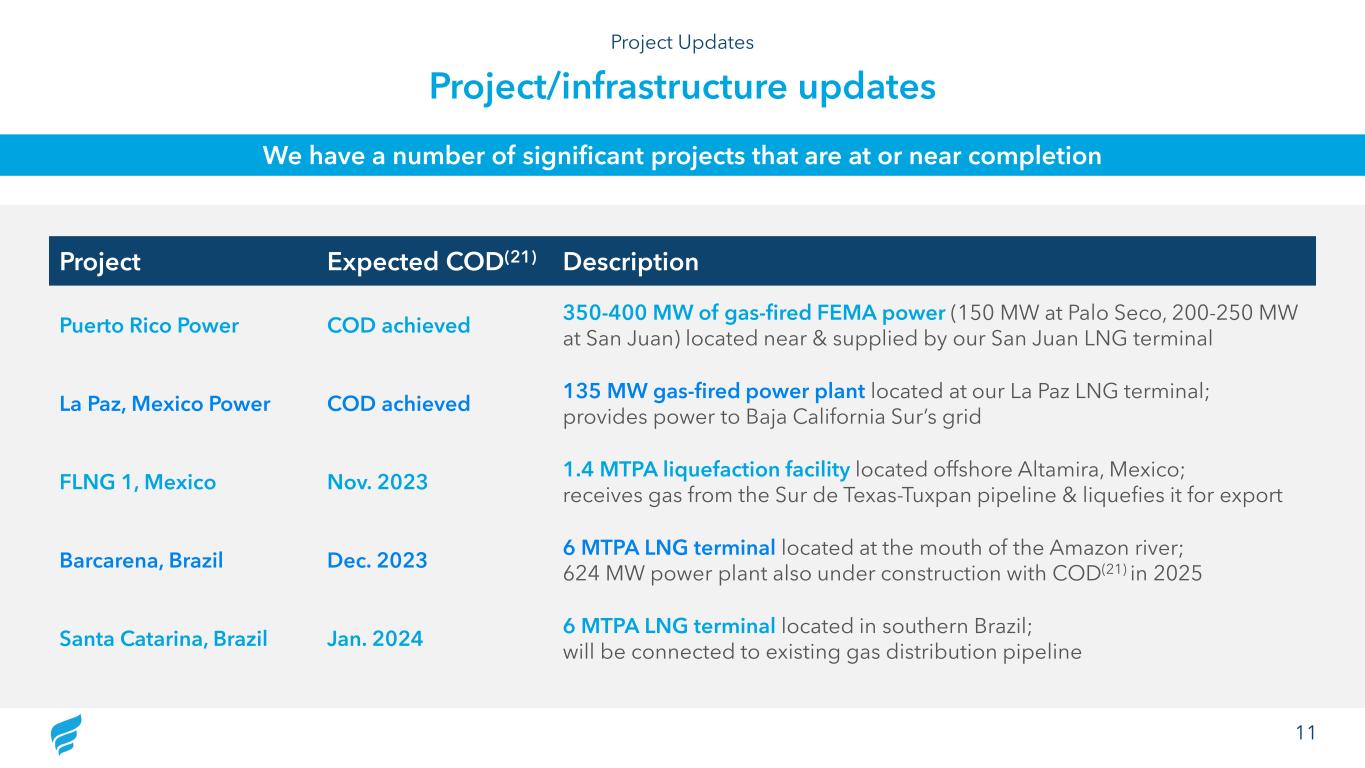 Project Updates

Project/infrastructure updates

We have a number of significant projects that are at or near completion

| Project | Expected COD$^{(21)}$ | Description |
|---|---|---|
| Puerto Rico Power | COD achieved | 350-400 MW of gas-fired FEMA power (150 MW at Palo Seco, 200-250 MW at San Juan) located near & supplied by our San Juan LNG terminal |
| La Paz, Mexico Power | COD achieved | 135 MW gas-fired power plant located at our La Paz LNG terminal; provides power to Baja California Sur's grid |
| FLNG 1, Mexico | Nov. 2023 | 1.4 MTPA liquefaction facility located offshore Altamira, Mexico; receives gas from the Sur de Texas-Tuxpan pipeline & liquefies it for export |
| Barcarena, Brazil | Dec. 2023 | 6 MTPA LNG terminal located at the mouth of the Amazon river; 624 MW power plant also under construction with COD$^{(21)}$ in 2025 |
| Santa Catarina, Brazil | Jan. 2024 | 6 MTPA LNG terminal located in southern Brazil; will be connected to existing gas distribution pipeline |

11